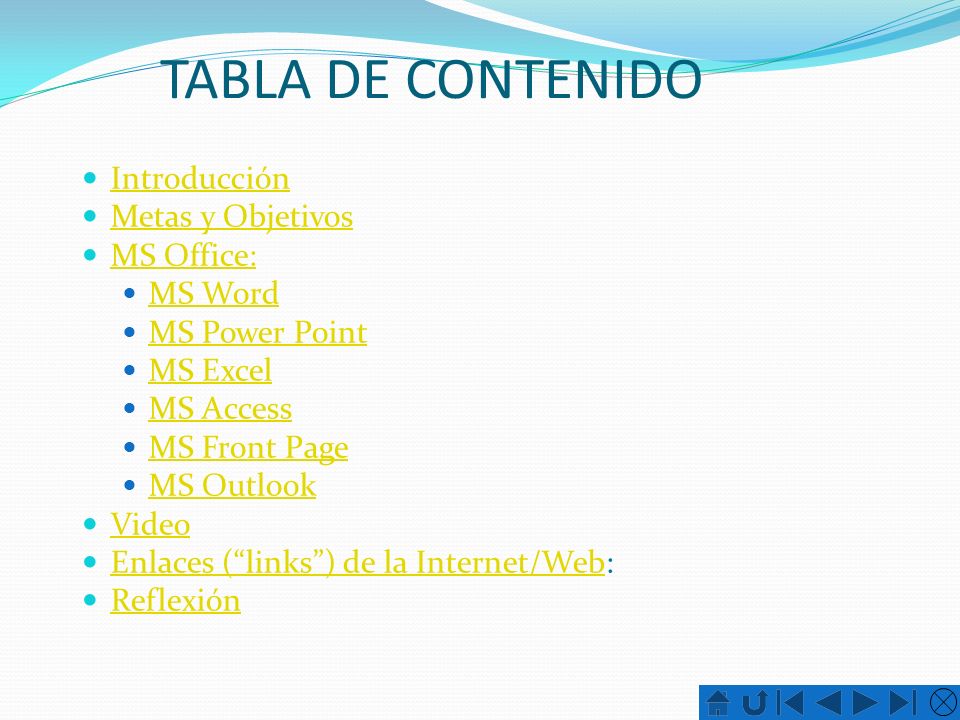 TABLA DE CONTENIDO

- Introducción
- Metas y Objetivos
- MS Office:
  - MS Word
  - MS Power Point
  - MS Excel
  - MS Access
  - MS Front Page
  - MS Outlook
- Video
- Enlaces (“links”) de la Internet/Web:
- Reflexión